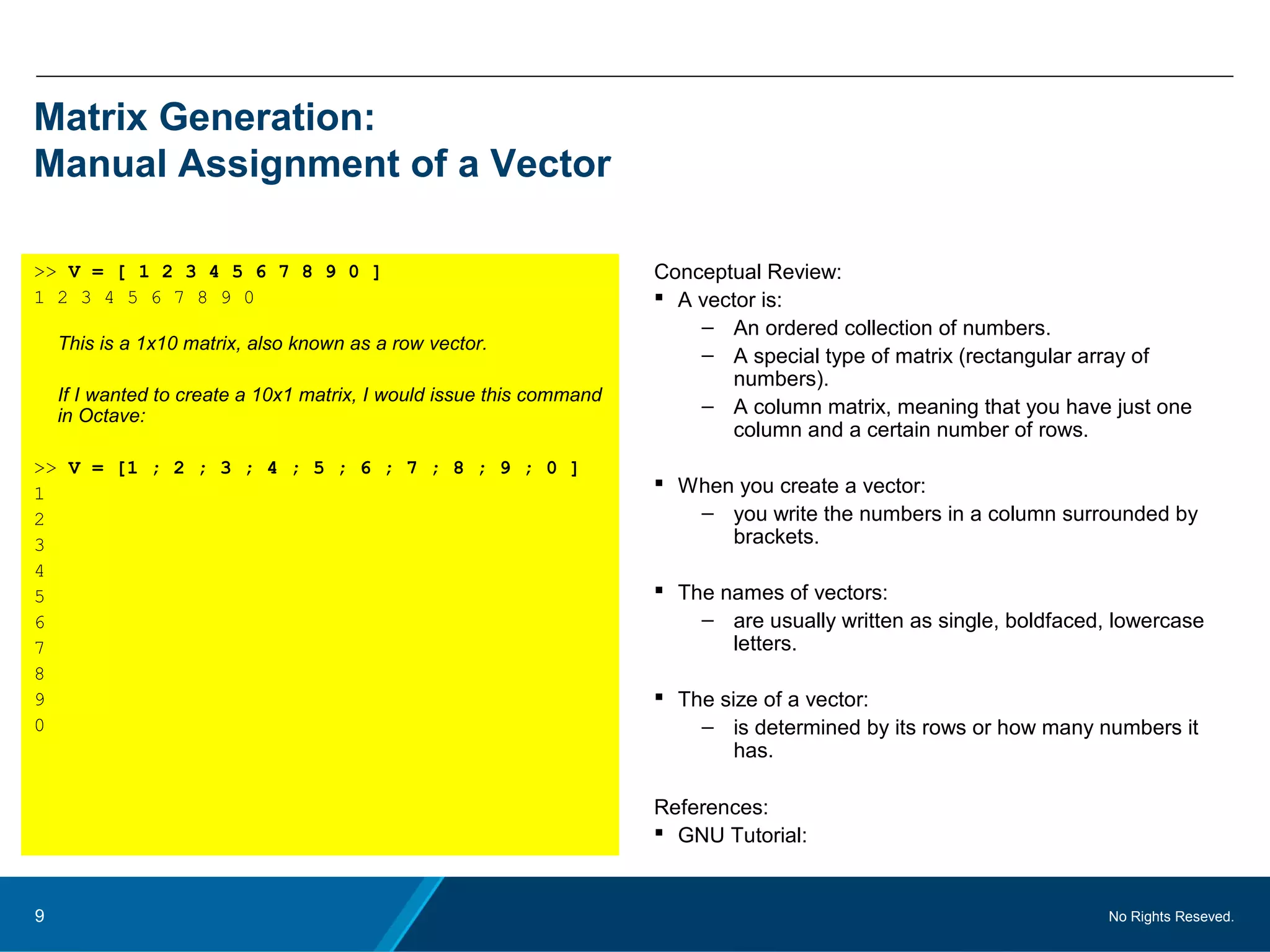 Matrix Generation:
Manual Assignment of a Vector

>> V = [ 1 2 3 4 5 6 7 8 9 0 ]
1 2 3 4 5 6 7 8 9 0

This is a 1x10 matrix, also known as a row vector.

If I wanted to create a 10x1 matrix, I would issue this command in Octave:

>> V = [1 ; 2 ; 3 ; 4 ; 5 ; 6 ; 7 ; 8 ; 9 ; 0 ]
1
2
3
4
5
6
7
8
9
0

Conceptual Review:
▪ A vector is:
– An ordered collection of numbers.
– A special type of matrix (rectangular array of numbers).
– A column matrix, meaning that you have just one column and a certain number of rows.

▪ When you create a vector:
– you write the numbers in a column surrounded by brackets.

▪ The names of vectors:
– are usually written as single, boldfaced, lowercase letters.

▪ The size of a vector:
– is determined by its rows or how many numbers it has.

References:
▪ GNU Tutorial:

9

No Rights Reseved.